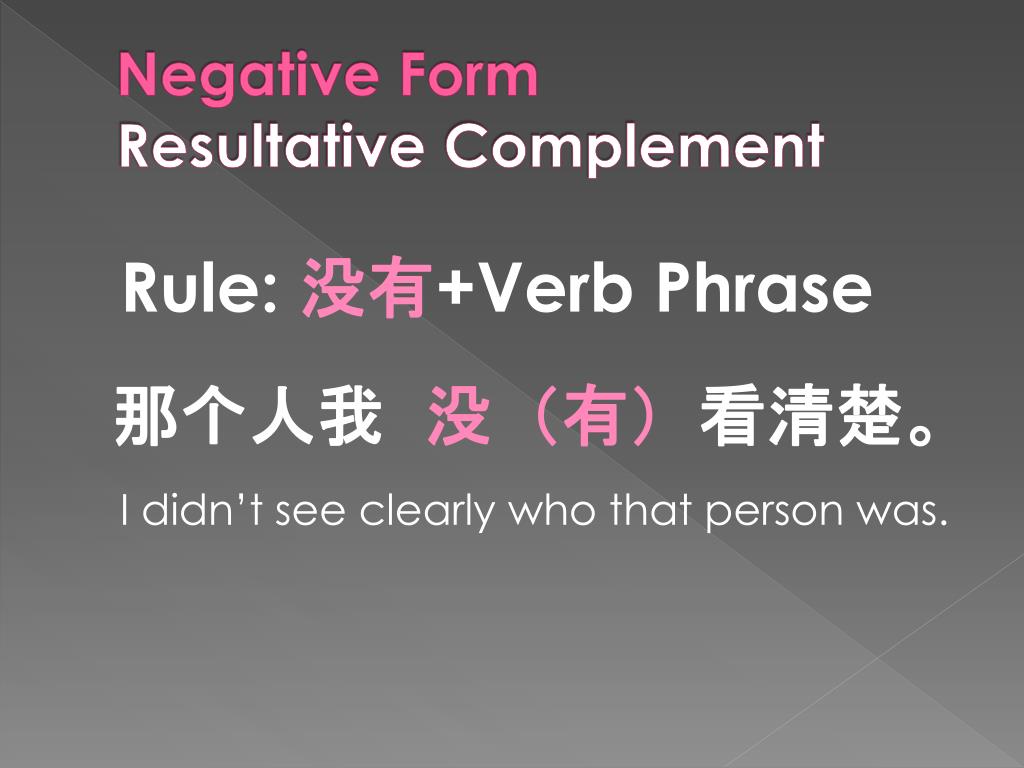 Negative Form
Resultative Complement

Rule: 没有+Verb Phrase

那个人我 没（有）看清楚。

I didn’t see clearly who that person was.